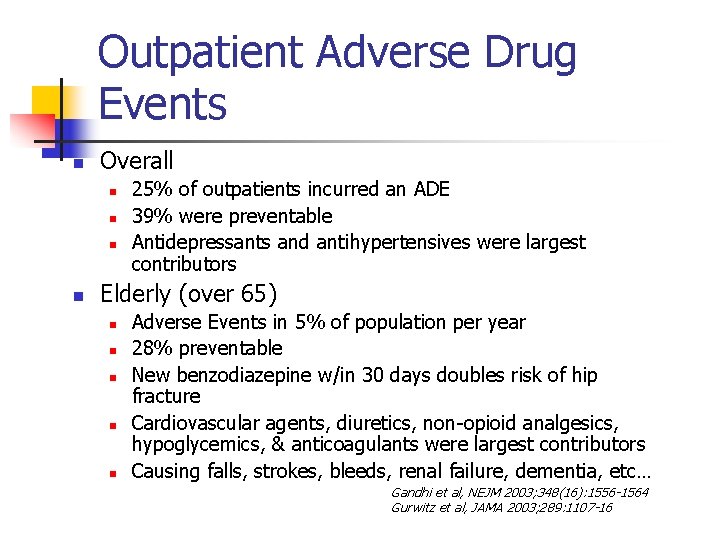 Outpatient Adverse Drug Events

- Overall
  - 25% of outpatients incurred an ADE
  - 39% were preventable
  - Antidepressants and antihypertensives were largest contributors
- Elderly (over 65)
  - Adverse Events in 5% of population per year
  - 28% preventable
  - New benzodiazepine w/in 30 days doubles risk of hip fracture
  - Cardiovascular agents, diuretics, non-opioid analgesics, hypoglycemics, & anticoagulants were largest contributors
  - Causing falls, strokes, bleeds, renal failure, dementia, etc…

Gandhi et al, NEJM 2003;348(16):1556-1564
Gurwitz et al, JAMA 2003;289:1107-16